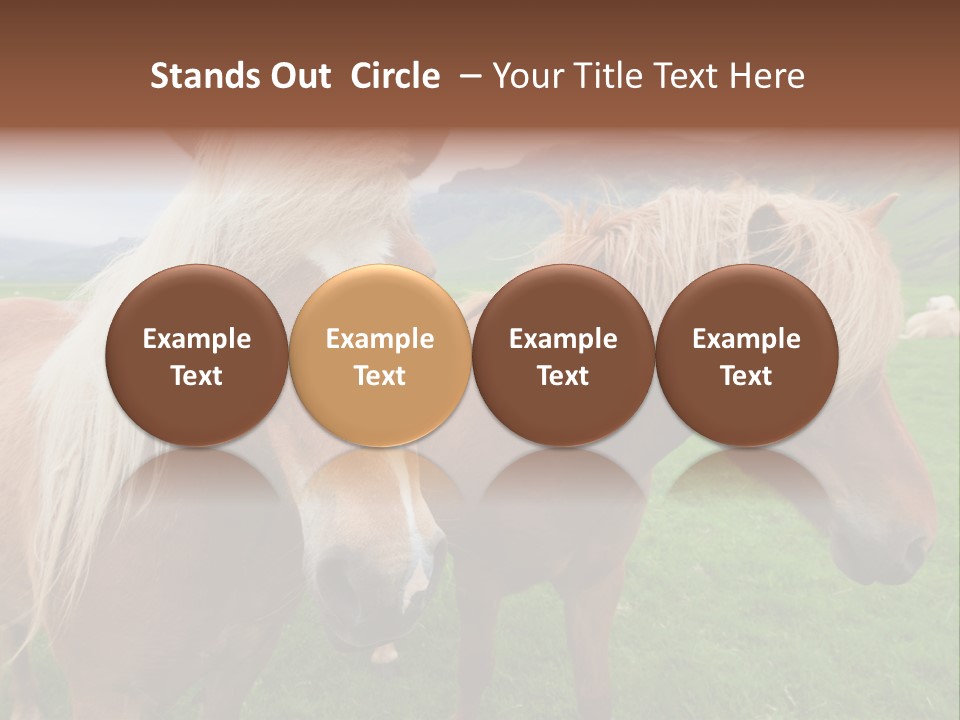 Stands Out Circle – Your Title Text Here

Example Text

Example Text

Example Text

Example Text